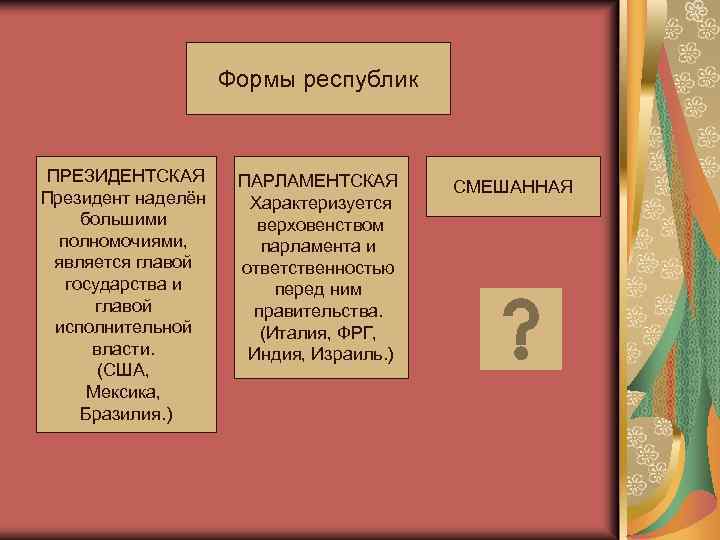 Формы республик

ПРЕЗИДЕНТСКАЯ
Президент наделён большими полномочиями, является главой государства и главой исполнительной власти.
(США, Мексика, Бразилия.)

ПАРЛАМЕНТСКАЯ
Характеризуется верховенством парламента и ответственностью перед ним правительства.
(Италия, ФРГ, Индия, Израиль.)

СМЕШАННАЯ

?